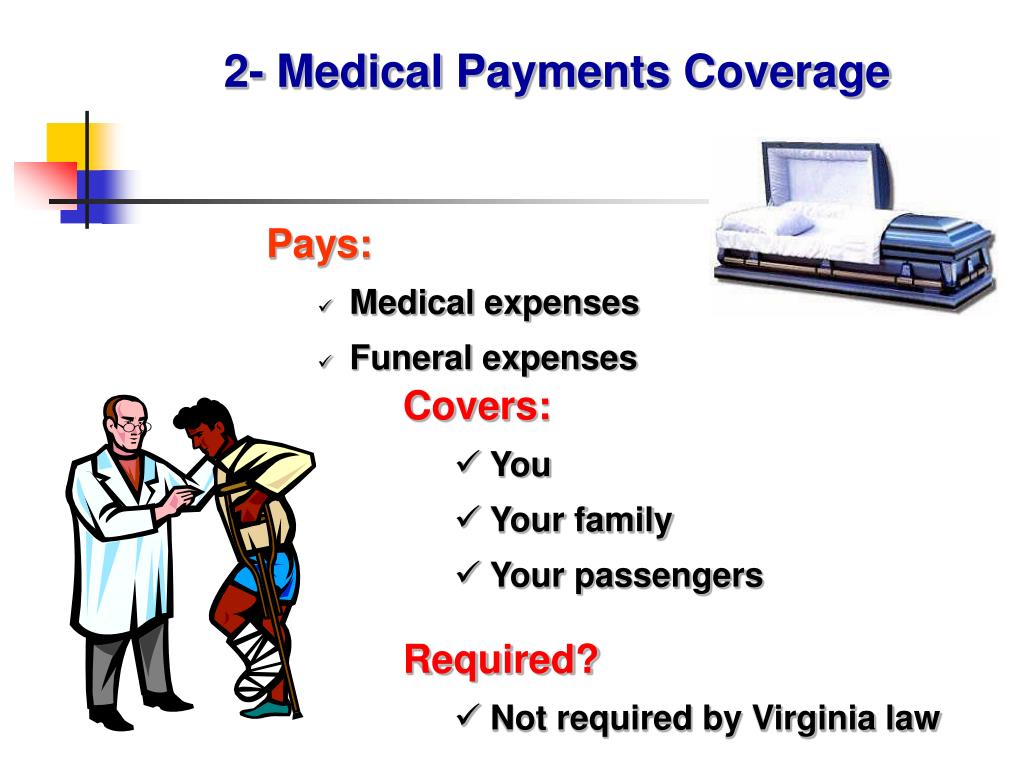 2- Medical Payments Coverage

Pays:

✓ Medical expenses

✓ Funeral expenses

Covers:

✓ You

✓ Your family

✓ Your passengers

Required?

✓ Not required by Virginia law